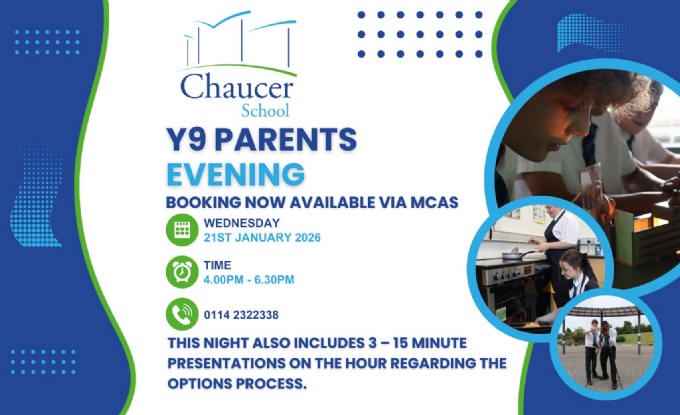 Chaucer
School

Y9 PARENTS
EVENING

BOOKING NOW AVAILABLE VIA MCAS

WEDNESDAY
21ST JANUARY 2026

TIME
4.00PM - 6.30PM

0114 2322338

THIS NIGHT ALSO INCLUDES 3 – 15 MINUTE PRESENTATIONS ON THE HOUR REGARDING THE OPTIONS PROCESS.